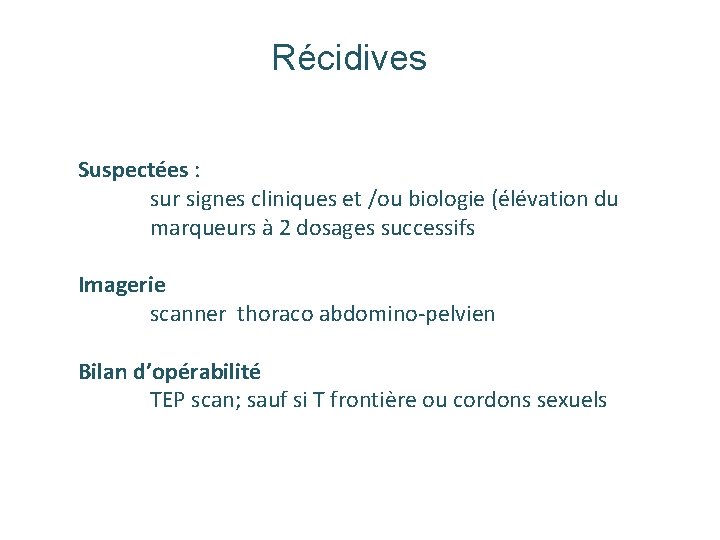 Récidives

Suspectées :

sur signes cliniques et /ou biologie (élévation du marqueurs à 2 dosages successifs

Imagerie

scanner thoraco abdomino-pelvien

Bilan d'opérabilité

TEP scan; sauf si T frontière ou cordons sexuels